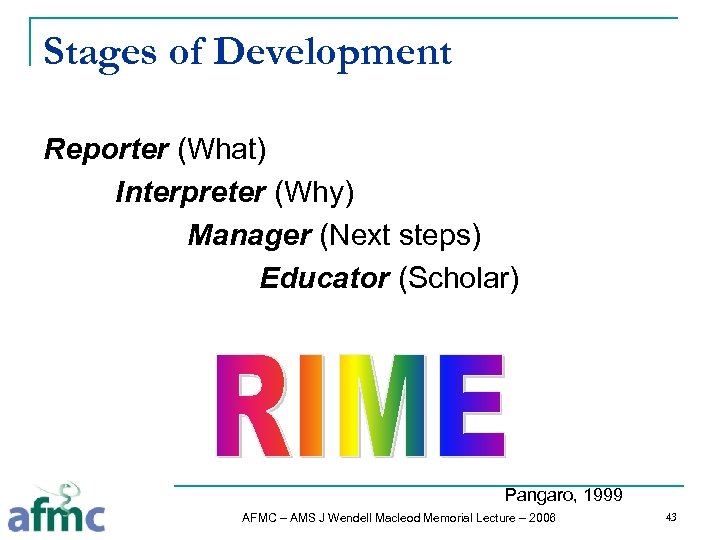 Stages of Development

Reporter (What)

Interpreter (Why)

Manager (Next steps)

Educator (Scholar)

RIME

Pangaro, 1999

afmc

AFMC – AMS J Wendell Macleod Memorial Lecture – 2006

43